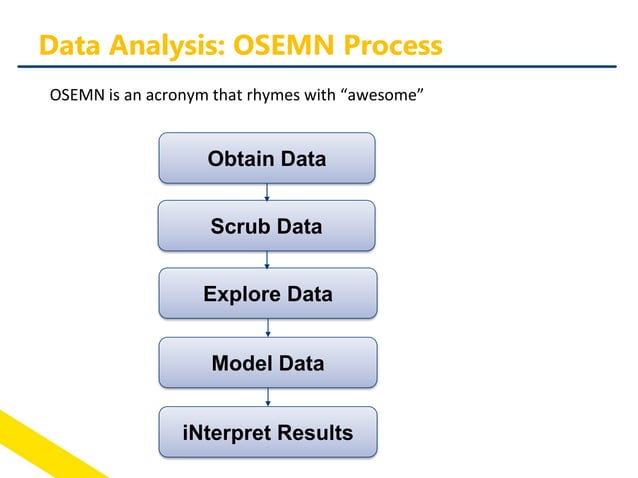 Data Analysis: OSEMN Process

OSEMN is an acronym that rhymes with “awesome”

Obtain Data

Scrub Data

Explore Data

Model Data

iNterpret Results